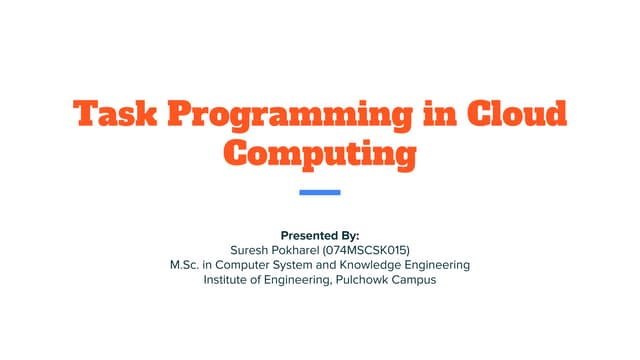 Task Programming in Cloud Computing

Presented By:
Suresh Pokharel (074MSCSK015)
M.Sc. in Computer System and Knowledge Engineering
Institute of Engineering, Pulchowk Campus